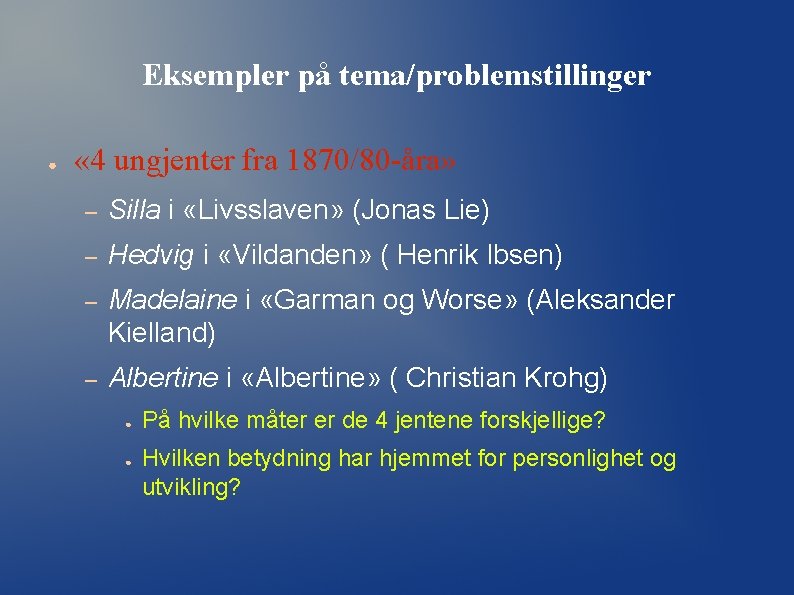 Eksempler på tema/problemstillinger

• «4 ungjenter fra 1870/80-åra»

- Silla i «Livsslaven» (Jonas Lie)

- Hedvig i «Vildanden» ( Henrik Ibsen)

- Madelaine i «Garman og Worse» (Aleksander Kielland)

- Albertine i «Albertine» ( Christian Krohg)

• På hvilke måter er de 4 jentene forskjellige?

• Hvilken betydning har hjemmet for personlighet og utvikling?